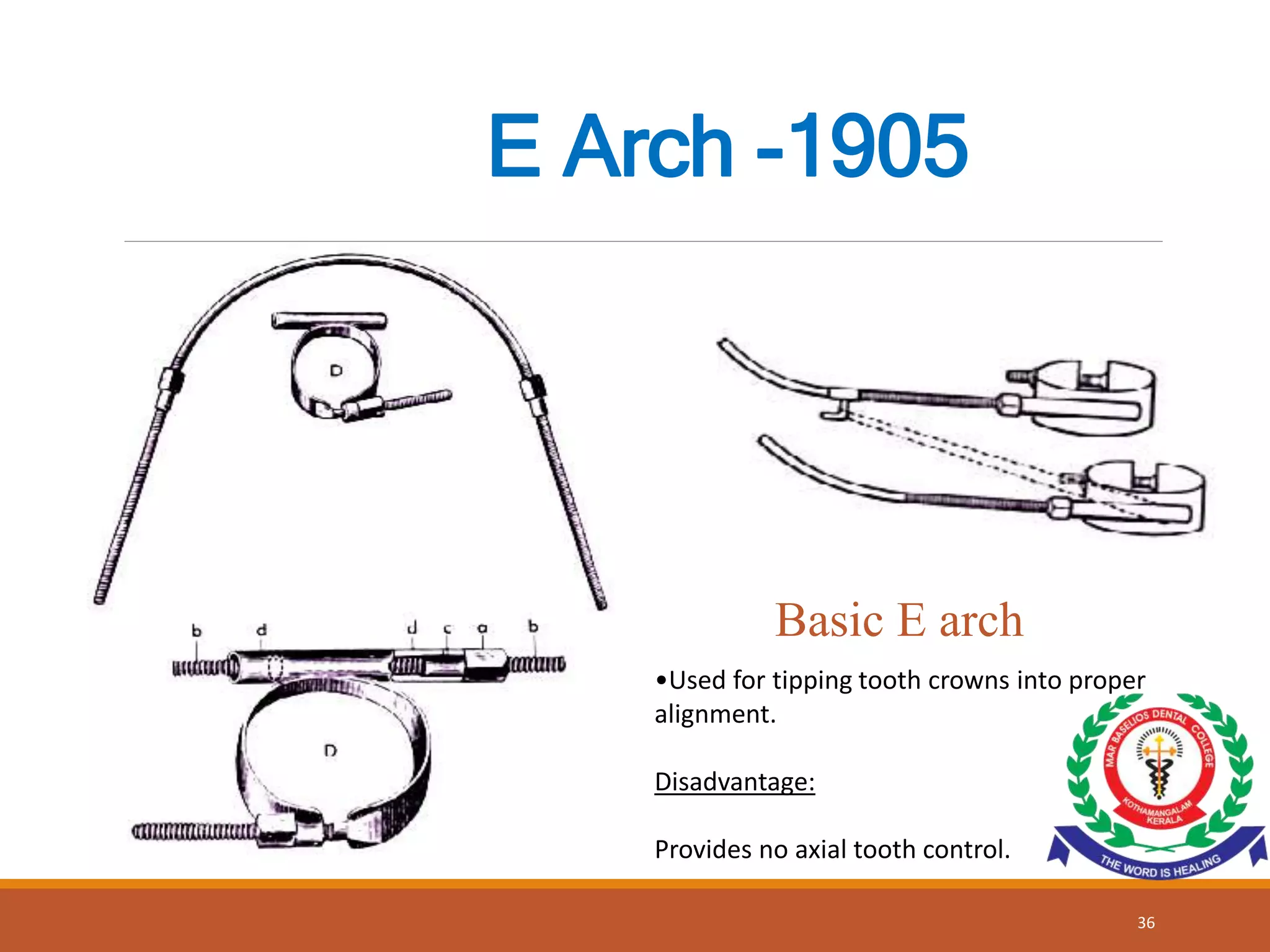 E Arch -1905

D

b d d c a b

D

Basic E arch

•Used for tipping tooth crowns into proper alignment.

Disadvantage:

Provides no axial tooth control.

MAR BASELIOS DENTAL COLLEGE
KOTHAMANGALAM KERALA
THE WORD IS HEALING

36